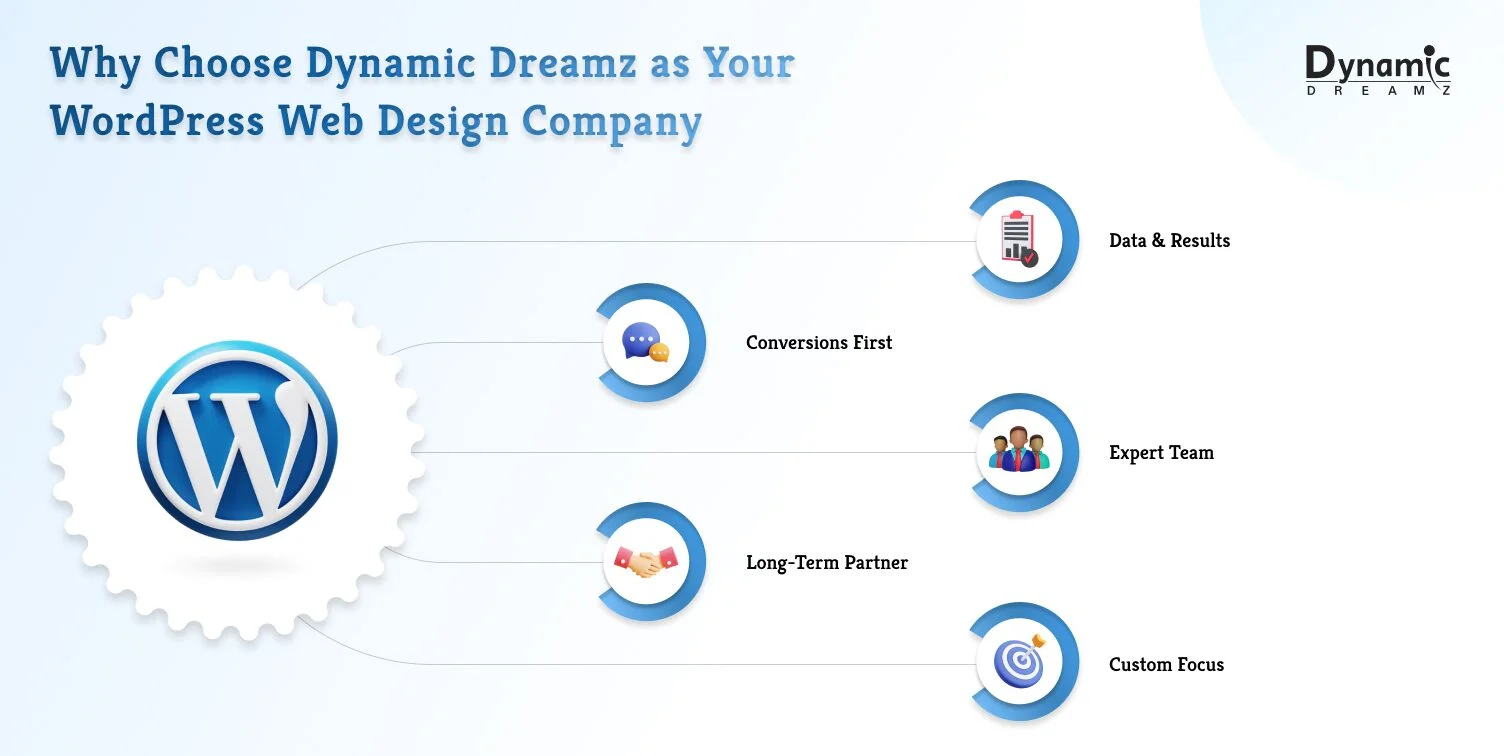 Why Choose Dynamic Dreamz as Your WordPress Web Design Company

Dynamic
DREAMZ

Data & Results

Conversions First

Expert Team

Long-Term Partner

Custom Focus